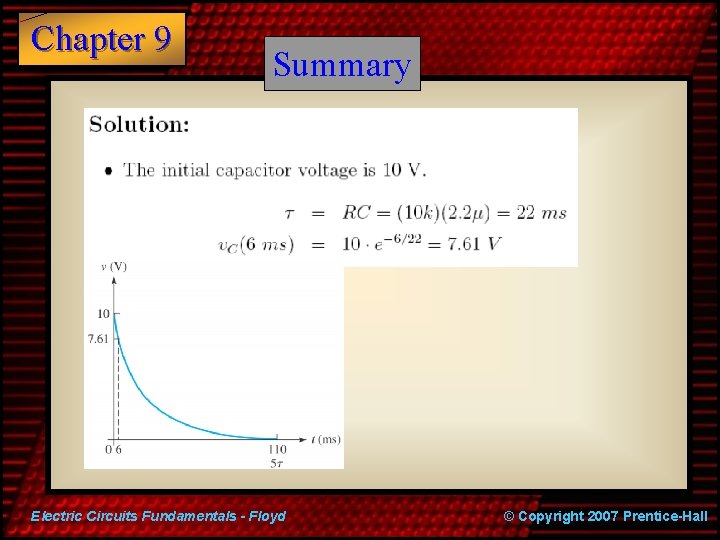 Chapter 9

Summary

Solution:

• The initial capacitor voltage is 10 V.

$\tau = RC = (10k)(2.2\mu) = 22\ ms$
$v_C(6\ ms) = 10 \cdot e^{-6/22} = 7.61\ V$

$v$ (V)
10
7.61
0 6
110
$5\tau$
$t$ (ms)

Electric Circuits Fundamentals - Floyd

© Copyright 2007 Prentice-Hall